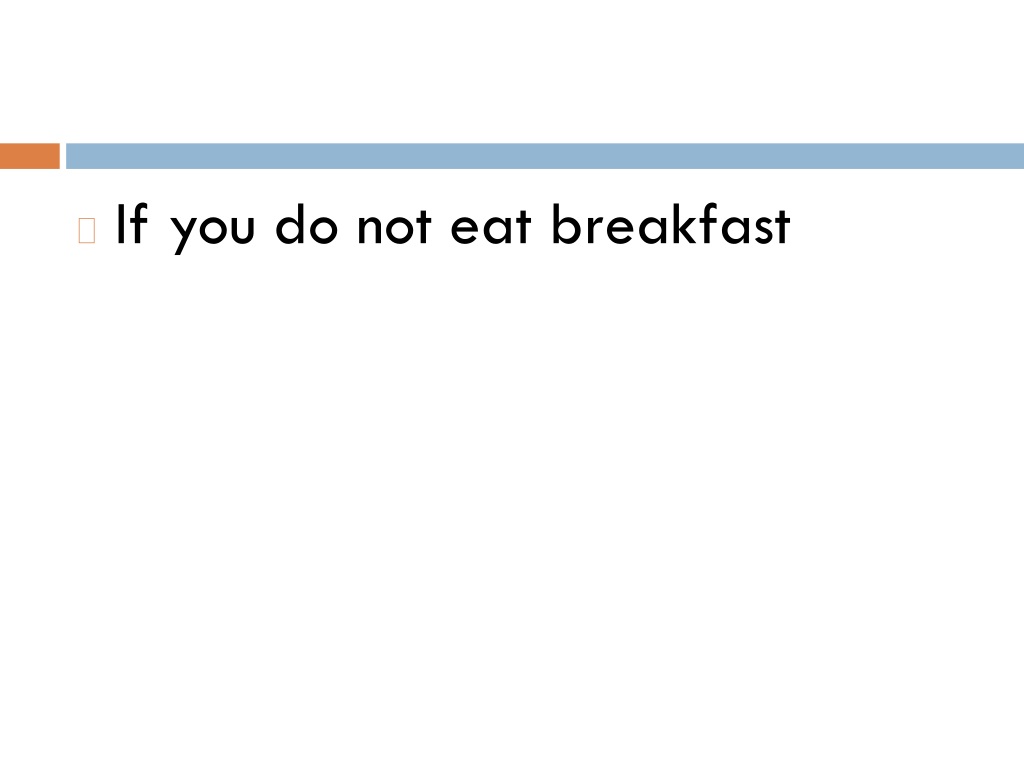 If you do not eat breakfast